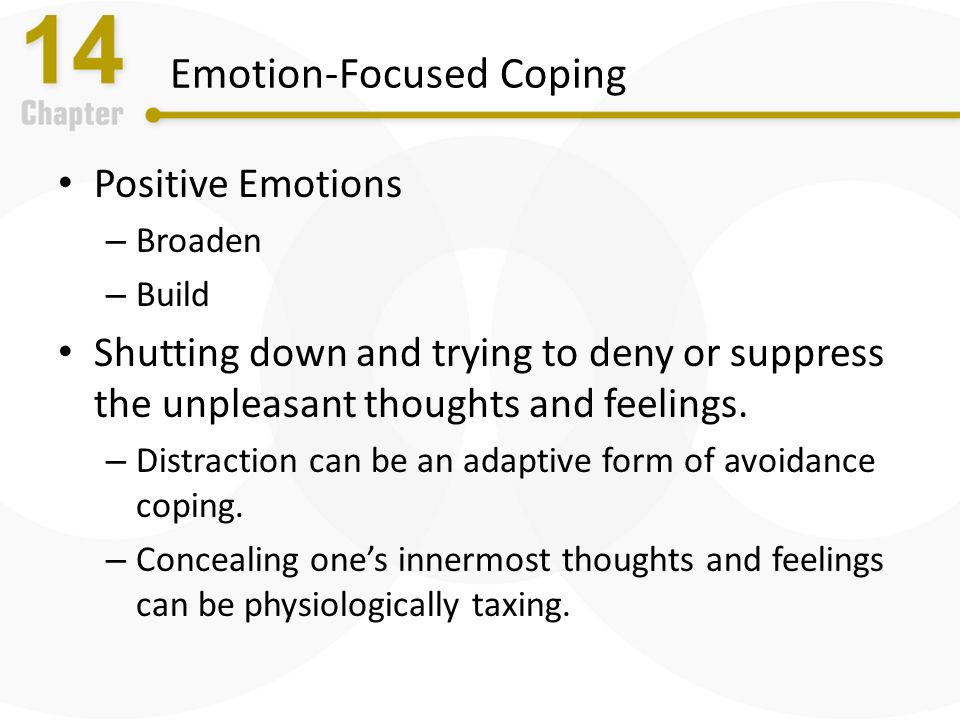 14
Chapter

Emotion-Focused Coping

• Positive Emotions
– Broaden
– Build
• Shutting down and trying to deny or suppress the unpleasant thoughts and feelings.
– Distraction can be an adaptive form of avoidance coping.
– Concealing one's innermost thoughts and feelings can be physiologically taxing.